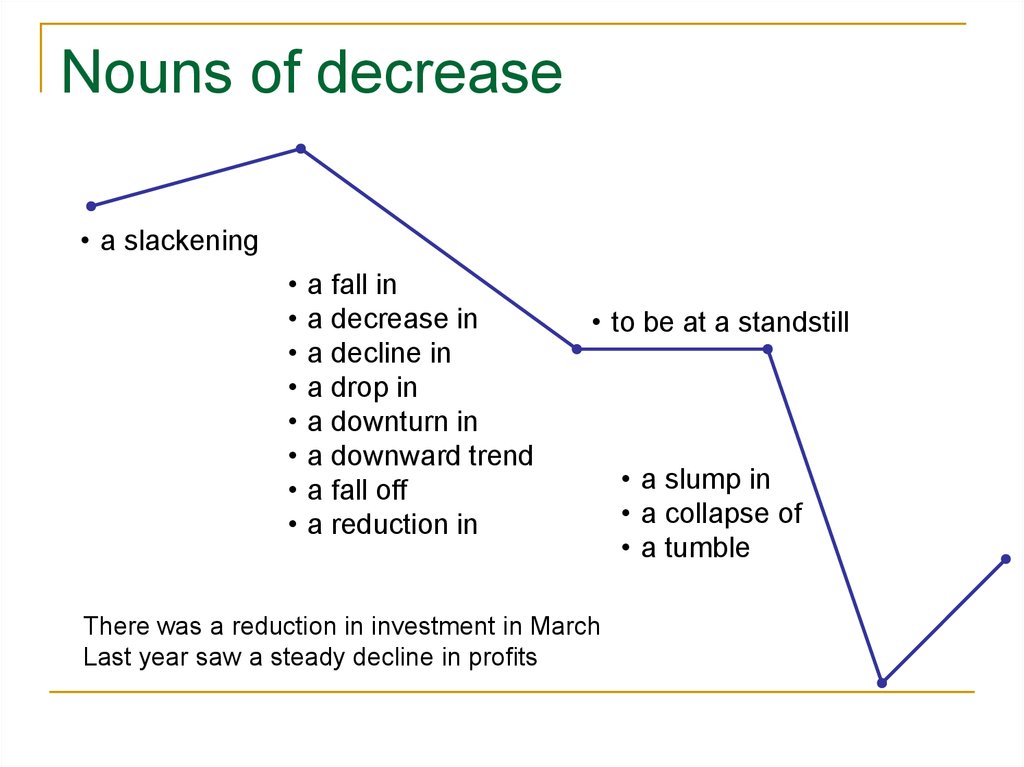 Nouns of decrease

• a slackening

• a fall in
• a decrease in
• a decline in
• a drop in
• a downturn in
• a downward trend
• a fall off
• a reduction in

• to be at a standstill

• a slump in
• a collapse of
• a tumble

There was a reduction in investment in March
Last year saw a steady decline in profits